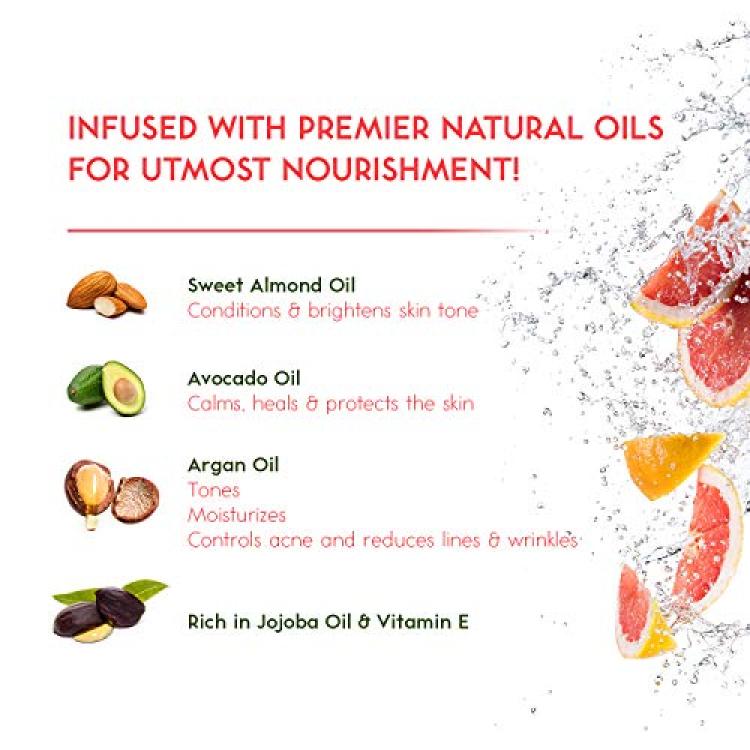 INFUSED WITH PREMIER NATURAL OILS FOR UTMOST NOURISHMENT!

Sweet Almond Oil
Conditions & brightens skin tone

Avocado Oil
Calms, heals & protects the skin

Argan Oil
Tones
Moisturizes
Controls acne and reduces lines & wrinkles

Rich in Jojoba Oil & Vitamin E